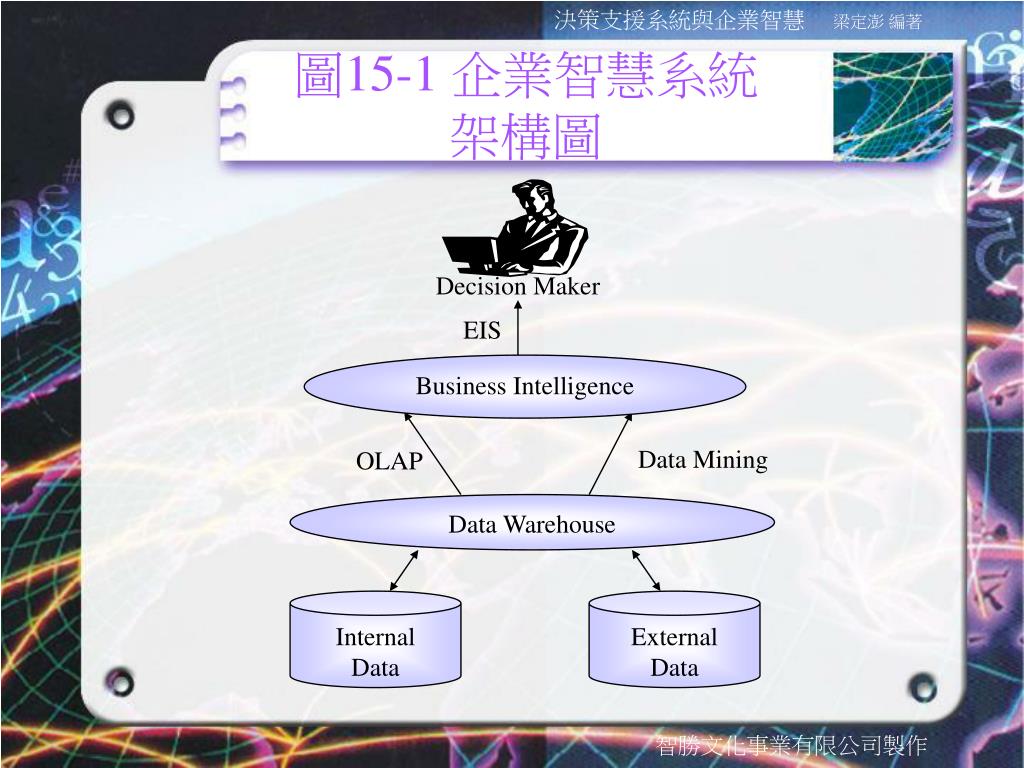 決策支援系統與企業智慧 梁定澎 編著

圖15-1 企業智慧系統架構圖

Decision Maker

EIS

Business Intelligence

OLAP

Data Mining

Data Warehouse

Internal Data

External Data

智勝文化事業有限公司製作